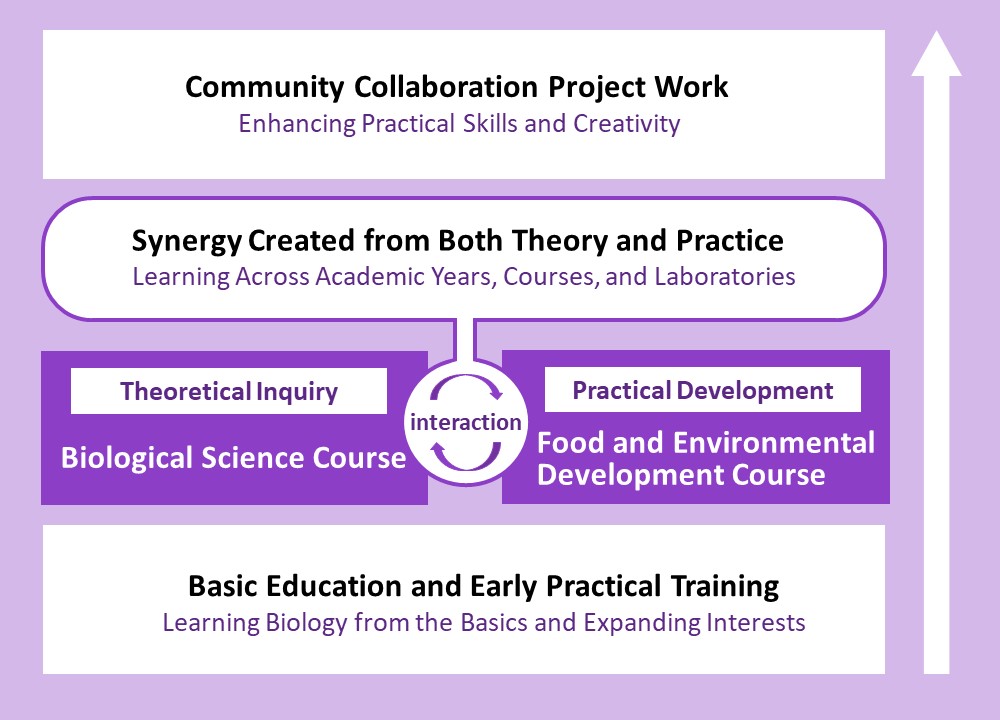 Community Collaboration Project Work
Enhancing Practical Skills and Creativity

Synergy Created from Both Theory and Practice
Learning Across Academic Years, Courses, and Laboratories

Theoretical Inquiry
Biological Science Course

interaction

Practical Development
Food and Environmental Development Course

Basic Education and Early Practical Training
Learning Biology from the Basics and Expanding Interests